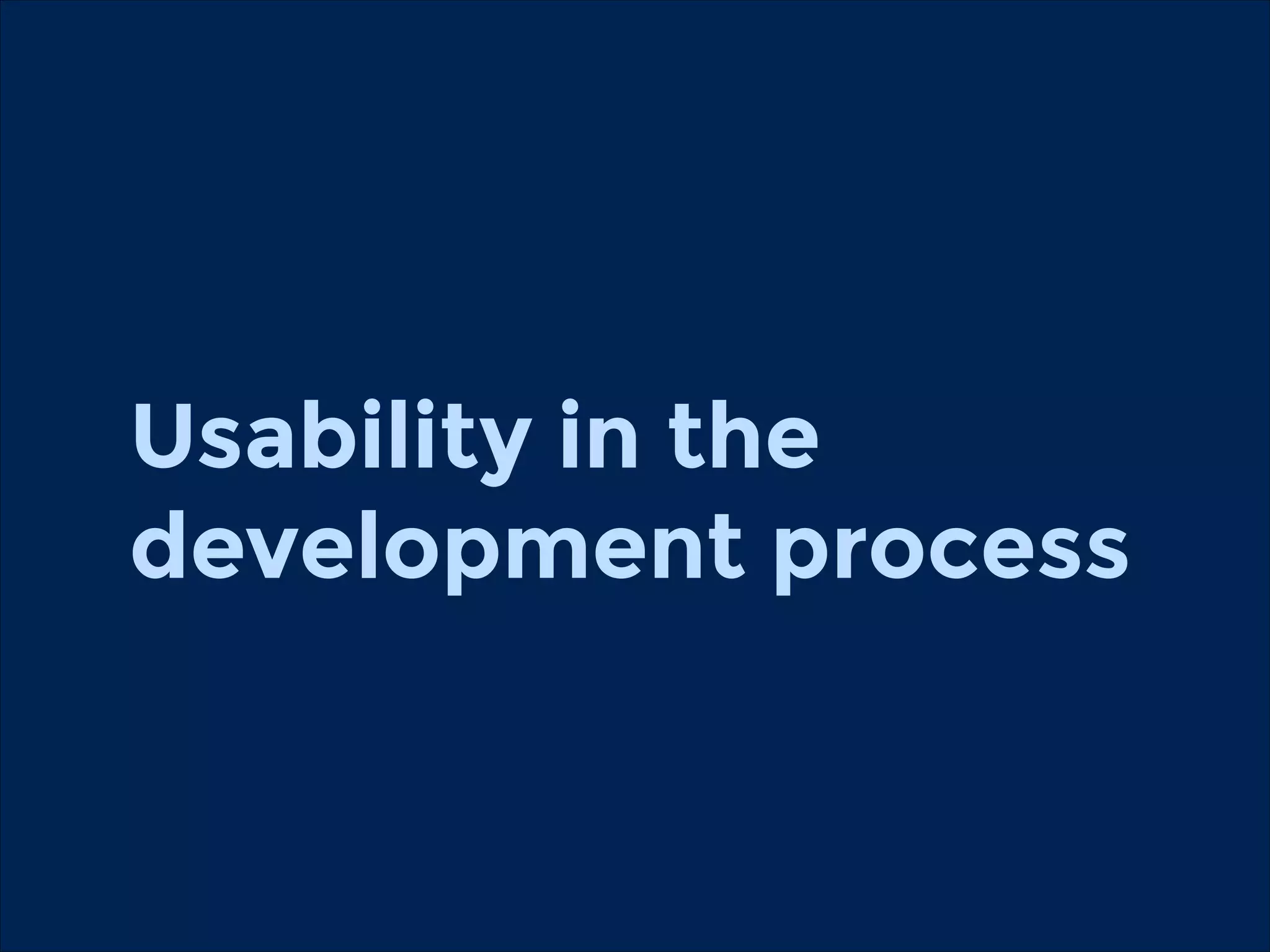 Usability in the development process